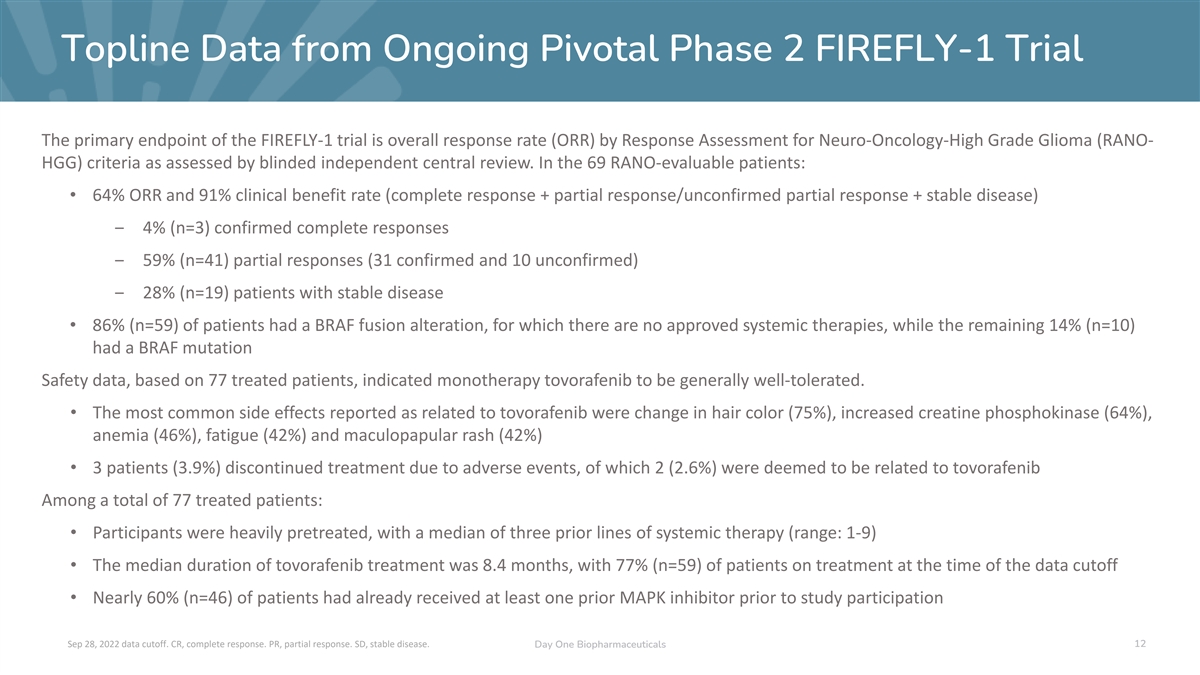 Topline Data from Ongoing Pivotal Phase 2 FIREFLY-1 Trial

The primary endpoint of the FIREFLY-1 trial is overall response rate (ORR) by Response Assessment for Neuro-Oncology-High Grade Glioma (RANO-HGG) criteria as assessed by blinded independent central review. In the 69 RANO-evaluable patients:

• 64% ORR and 91% clinical benefit rate (complete response + partial response/unconfirmed partial response + stable disease)

– 4% (n=3) confirmed complete responses

– 59% (n=41) partial responses (31 confirmed and 10 unconfirmed)

– 28% (n=19) patients with stable disease

• 86% (n=59) of patients had a BRAF fusion alteration, for which there are no approved systemic therapies, while the remaining 14% (n=10) had a BRAF mutation

Safety data, based on 77 treated patients, indicated monotherapy tovorafenib to be generally well-tolerated.

• The most common side effects reported as related to tovorafenib were change in hair color (75%), increased creatine phosphokinase (64%), anemia (46%), fatigue (42%) and maculopapular rash (42%)

• 3 patients (3.9%) discontinued treatment due to adverse events, of which 2 (2.6%) were deemed to be related to tovorafenib

Among a total of 77 treated patients:

• Participants were heavily pretreated, with a median of three prior lines of systemic therapy (range: 1-9)

• The median duration of tovorafenib treatment was 8.4 months, with 77% (n=59) of patients on treatment at the time of the data cutoff

• Nearly 60% (n=46) of patients had already received at least one prior MAPK inhibitor prior to study participation

Sep 28, 2022 data cutoff. CR, complete response. PR, partial response. SD, stable disease.

Day One Biopharmaceuticals

12